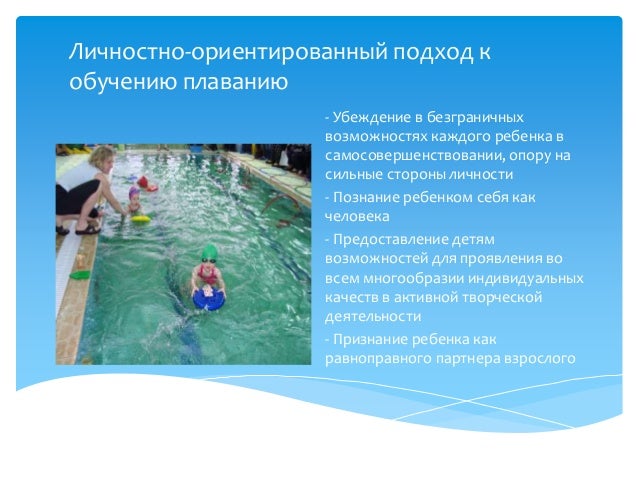 Личностно-ориентированный подход к обучению плаванию

- Убеждение в безграничных возможностях каждого ребенка в самосовершенствовании, опору на сильные стороны личности

- Познание ребенком себя как человека

- Предоставление детям возможностей для проявления во всем многообразии индивидуальных качеств в активной творческой деятельности

- Признание ребенка как равноправного партнера взрослого